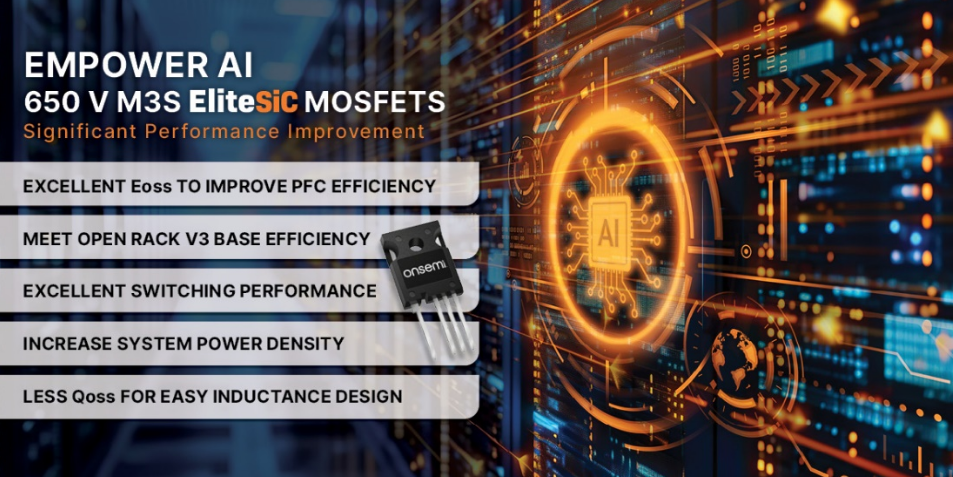 EMPOWER AI
650 V M3S EliteSiC MOSFETS
Significant Performance Improvement

EXCELLENT Eoss TO IMPROVE PFC EFFICIENCY

MEET OPEN RACK V3 BASE EFFICIENCY

EXCELLENT SWITCHING PERFORMANCE

INCREASE SYSTEM POWER DENSITY

LESS Qoss FOR EASY INDUCTANCE DESIGN

onsemi

AI